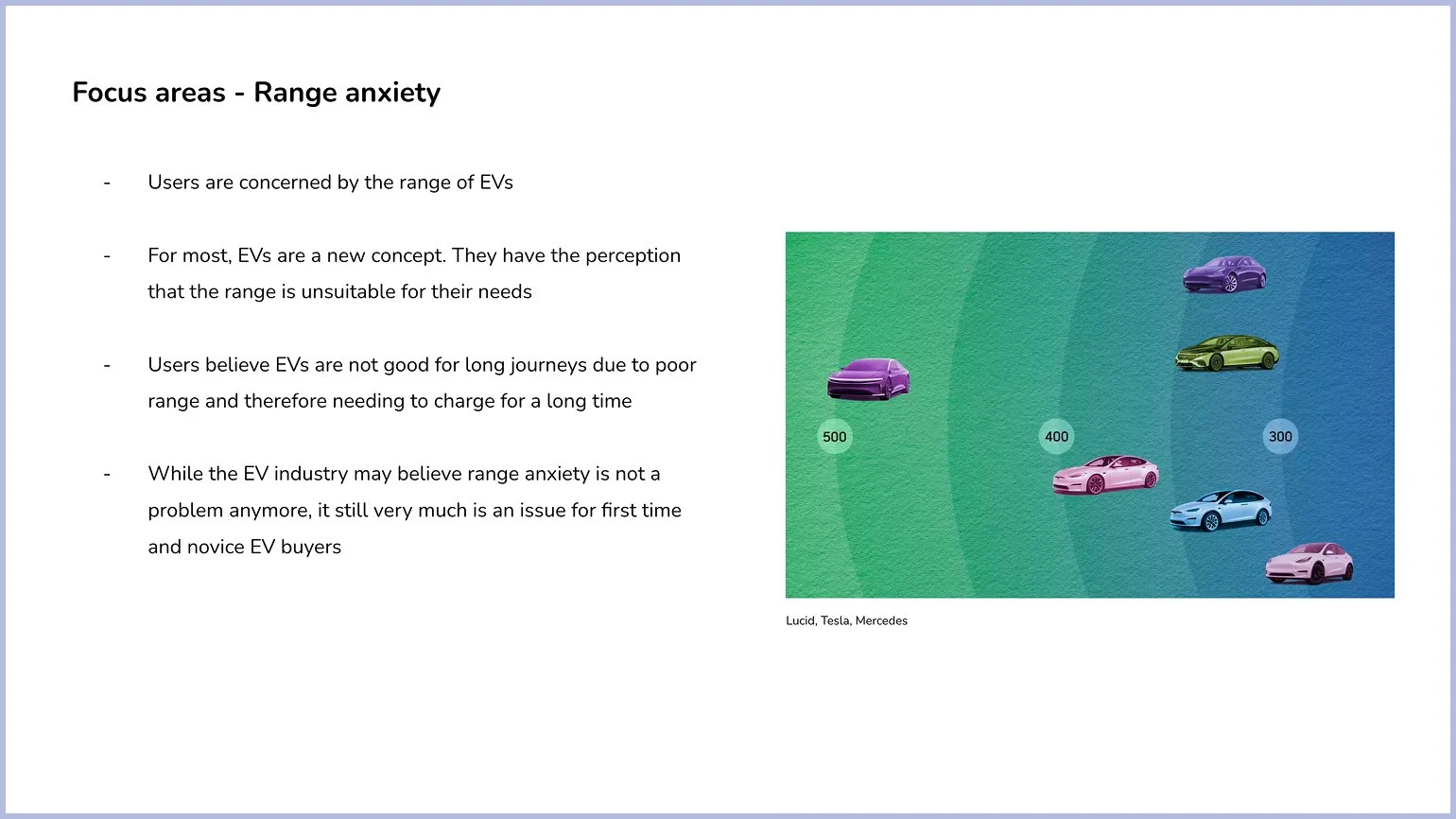 Focus areas - Range anxiety

- Users are concerned by the range of EVs

- For most, EVs are a new concept. They have the perception that the range is unsuitable for their needs

- Users believe EVs are not good for long journeys due to poor range and therefore needing to charge for a long time

- While the EV industry may believe range anxiety is not a problem anymore, it still very much is an issue for first time and novice EV buyers

500

400

300

Lucid, Tesla, Mercedes